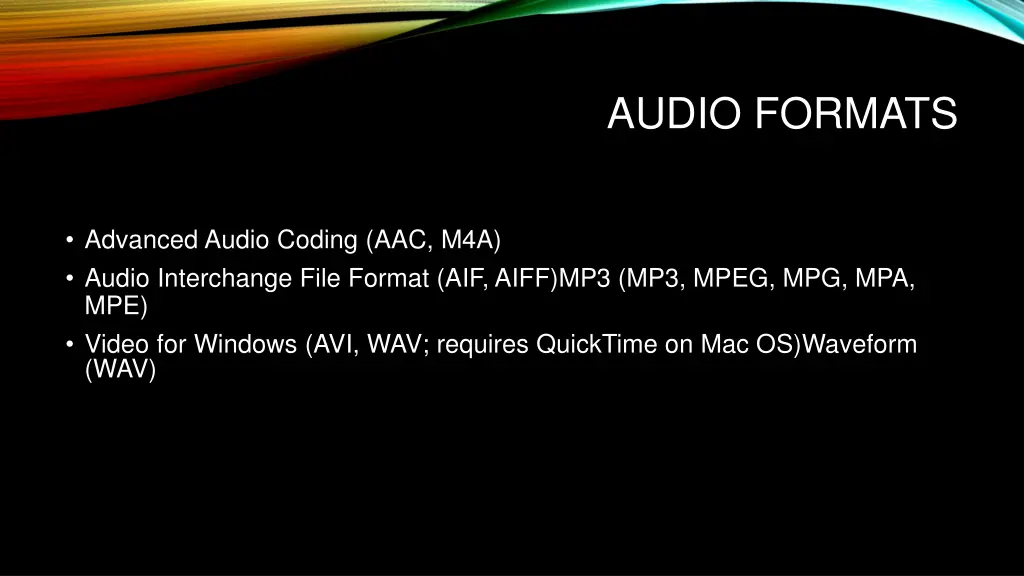 AUDIO FORMATS

• Advanced Audio Coding (AAC, M4A)
• Audio Interchange File Format (AIF, AIFF)MP3 (MP3, MPEG, MPG, MPA, MPE)
• Video for Windows (AVI, WAV; requires QuickTime on Mac OS)Waveform (WAV)